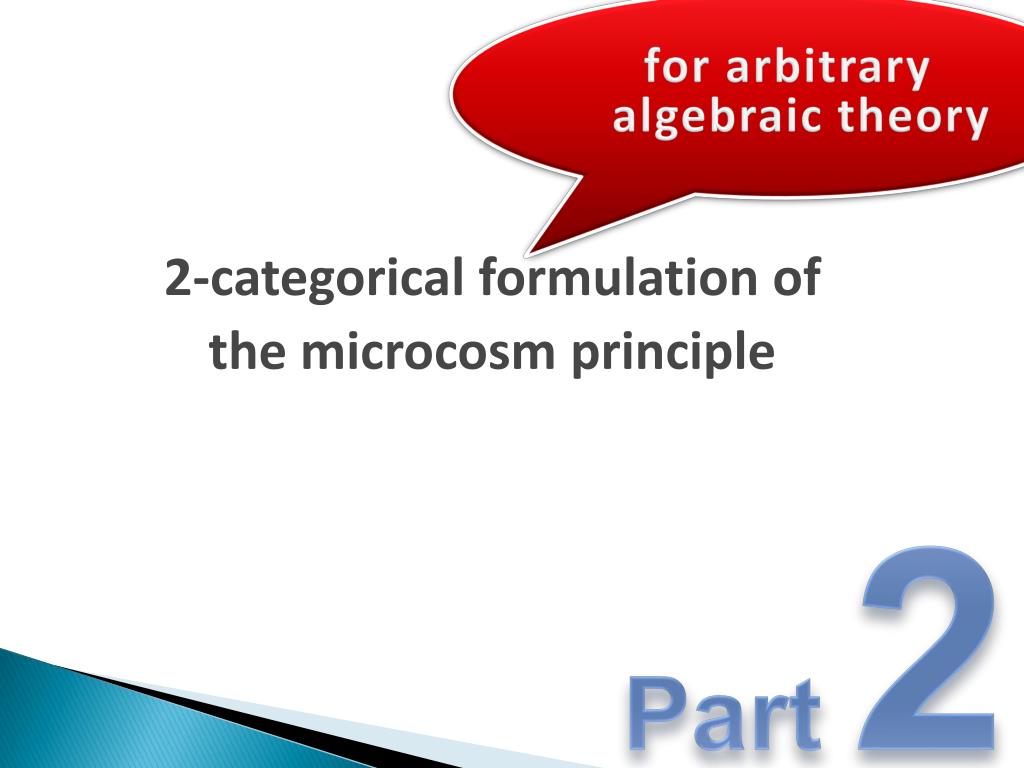 for arbitrary algebraic theory

2-categorical formulation of the microcosm principle

Part 2